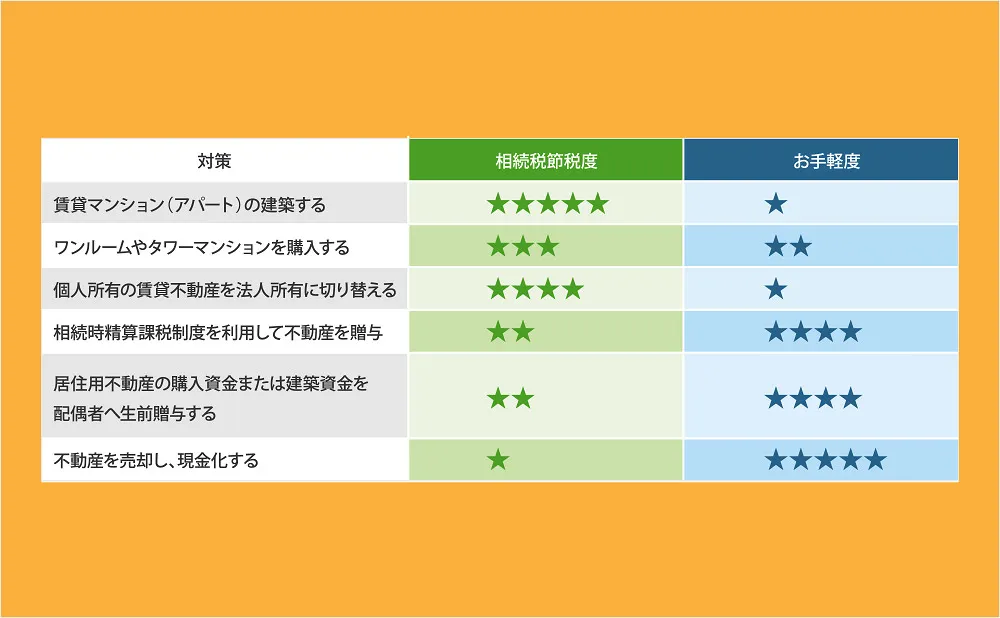 | 対策 | 相続税節税度 | お手軽度 |
|---|---|---|
| 賃貸マンション（アパート）の建築する | ★★★★★ | ★ |
| ワンルームやタワーマンションを購入する | ★★★ | ★★ |
| 個人所有の賃貸不動産を法人所有に切り替える | ★★★★ | ★ |
| 相続時精算課税制度を利用して不動産を贈与 | ★★ | ★★★★ |
| 居住用不動産の購入資金または建築資金を配偶者へ生前贈与する | ★★ | ★★★★ |
| 不動産を売却し、現金化する | ★ | ★★★★★ |